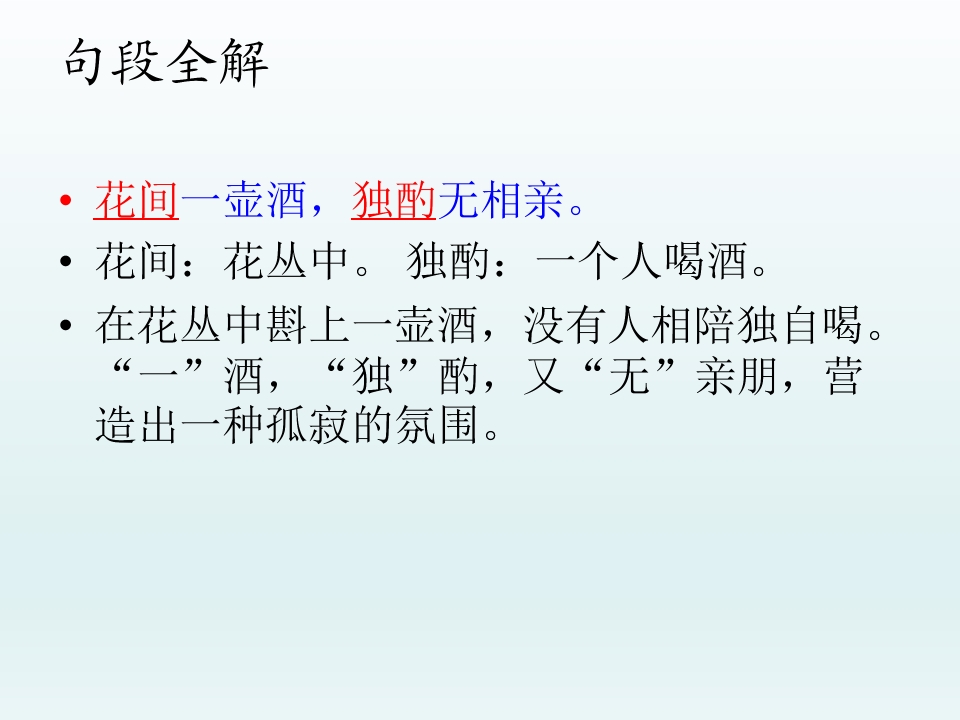 句段全解

• 花间一壶酒，独酌无相亲。
• 花间：花丛中。 独酌：一个人喝酒。
• 在花丛中斟上一壶酒，没有人相陪独自喝。“一”酒，“独”酌，又“无”亲朋，营造出一种孤寂的氛围。